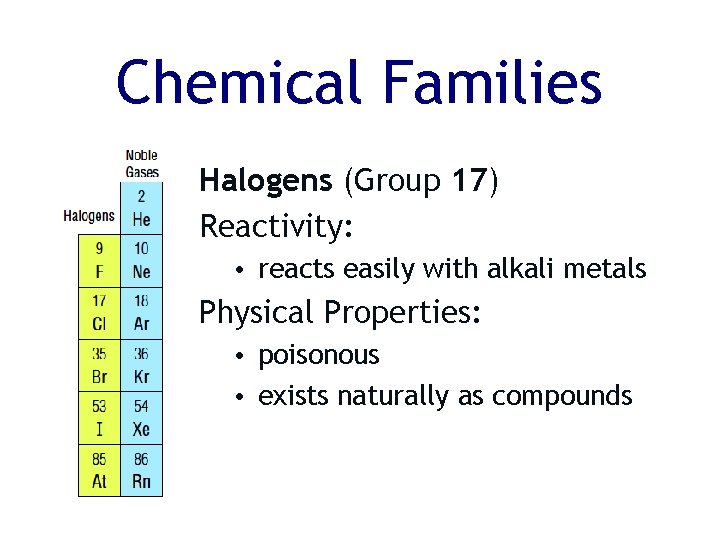 Chemical Families

| Halogens | Noble Gases |
|---|---|
| | 2 He |
| 9 F | 10 Ne |
| 17 Cl | 18 Ar |
| 35 Br | 36 Kr |
| 53 I | 54 Xe |
| 85 At | 86 Rn |

Halogens (Group 17)

Reactivity:

• reacts easily with alkali metals

Physical Properties:

• poisonous

• exists naturally as compounds